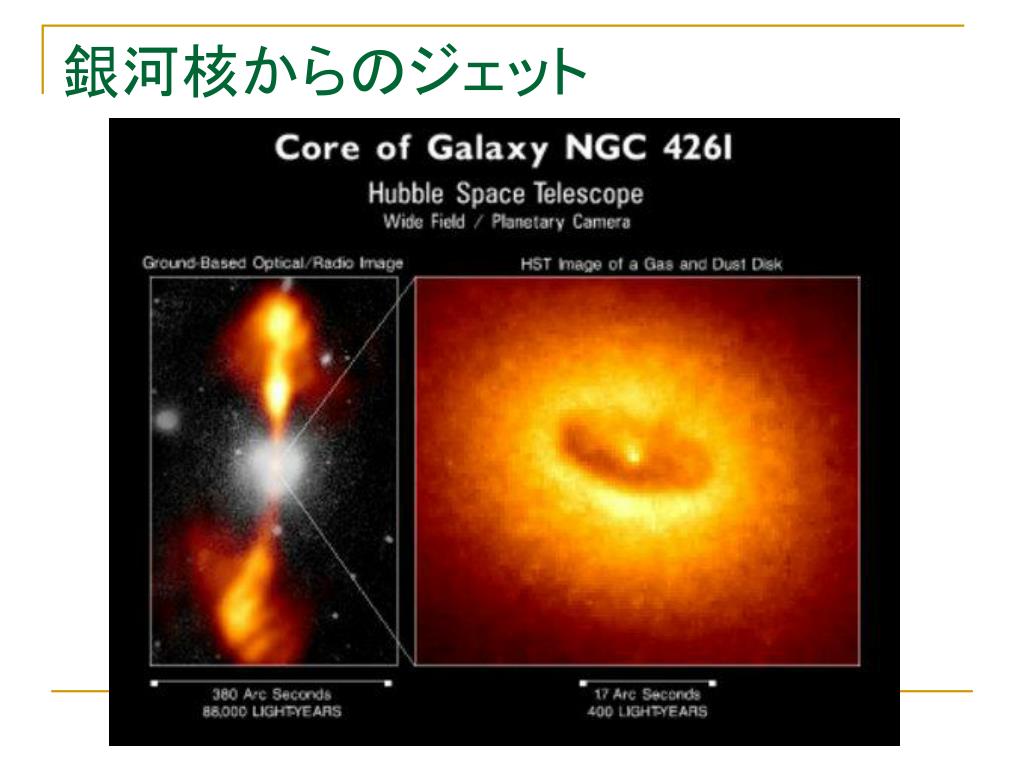 銀河核からのジェット

Core of Galaxy NGC 4261

Hubble Space Telescope
Wide Field / Planetary Camera

Ground-Based Optical/Radio Image

HST Image of a Gas and Dust Disk

380 Arc Seconds
88,000 LIGHT-YEARS

17 Arc Seconds
400 LIGHT-YEARS